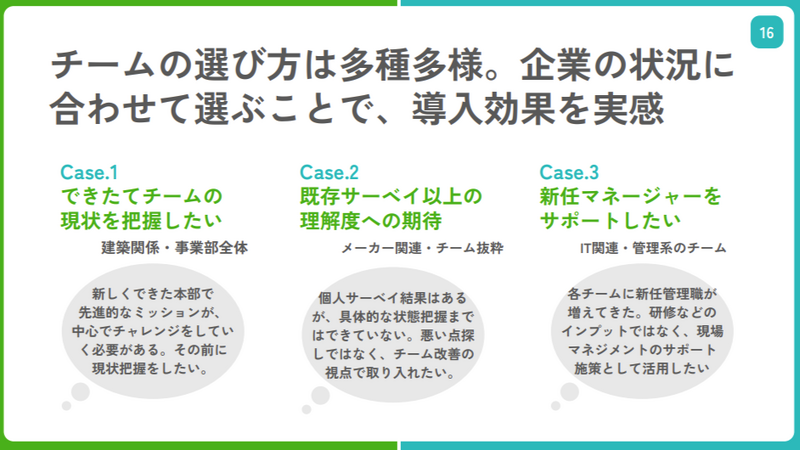 16

チームの選び方は多種多様。企業の状況に合わせて選ぶことで、導入効果を実感

Case.1
できたてチームの現状を把握したい

建築関係・事業部全体

新しくできた本部で先進的なミッションが、中心でチャレンジをしていく必要がある。その前に現状把握をしたい。

Case.2
既存サーベイ以上の理解度への期待

メーカー関連・チーム抜粋

個人サーベイ結果はあるが、具体的な状態把握まではできていない。悪い点探しではなく、チーム改善の視点で取り入れたい。

Case.3
新任マネージャーをサポートしたい

IT関連・管理系のチーム

各チームに新任管理職が増えてきた。研修などのインプットではなく、現場マネジメントのサポート施策として活用したい